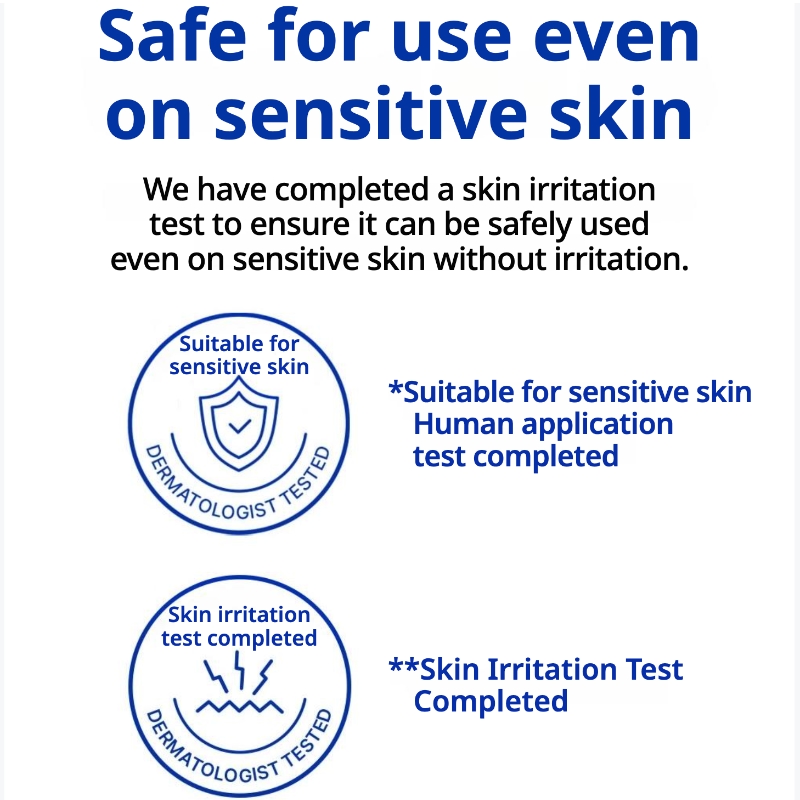 Safe for use even on sensitive skin

We have completed a skin irritation test to ensure it can be safely used even on sensitive skin without irritation.

Suitable for sensitive skin
DERMATOLOGIST TESTED

*Suitable for sensitive skin Human application test completed

Skin irritation test completed
DERMATOLOGIST TESTED

**Skin Irritation Test Completed